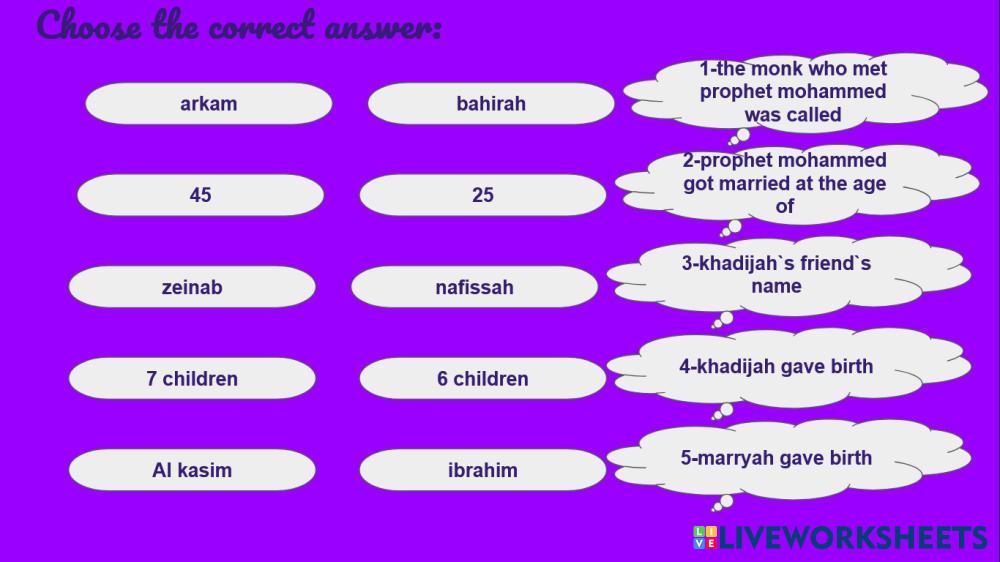 Choose the correct answer:

arkam

bahirah

1-the monk who met prophet mohammed was called

45

25

2-prophet mohammed got married at the age of

zeinab

nafissah

3-khadijah`s friend`s name

7 children

6 children

4-khadijah gave birth

Al kasim

ibrahim

5-marryah gave birth

LIVEWORKSHEETS